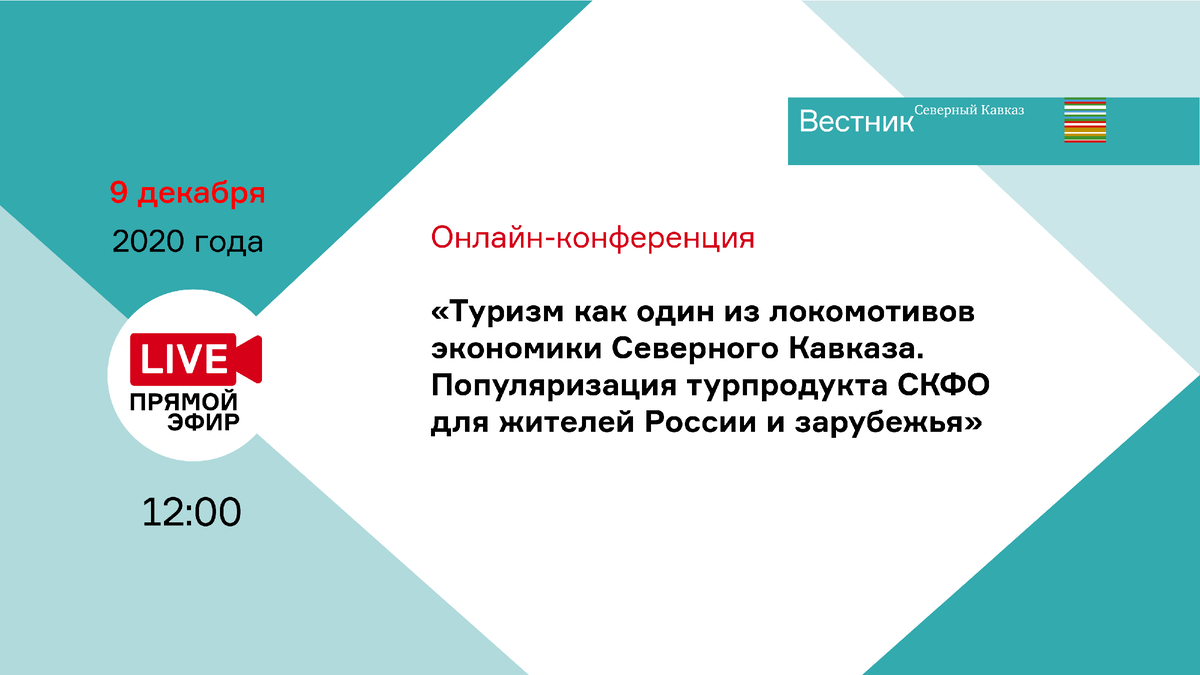 Вестник Северный Кавказ

9 декабря
2020 года

LIVE
ПРЯМОЙ ЭФИР

12:00

Онлайн-конференция

«Туризм как один из локомотивов экономики Северного Кавказа. Популяризация турпродукта СКФО для жителей России и зарубежья»